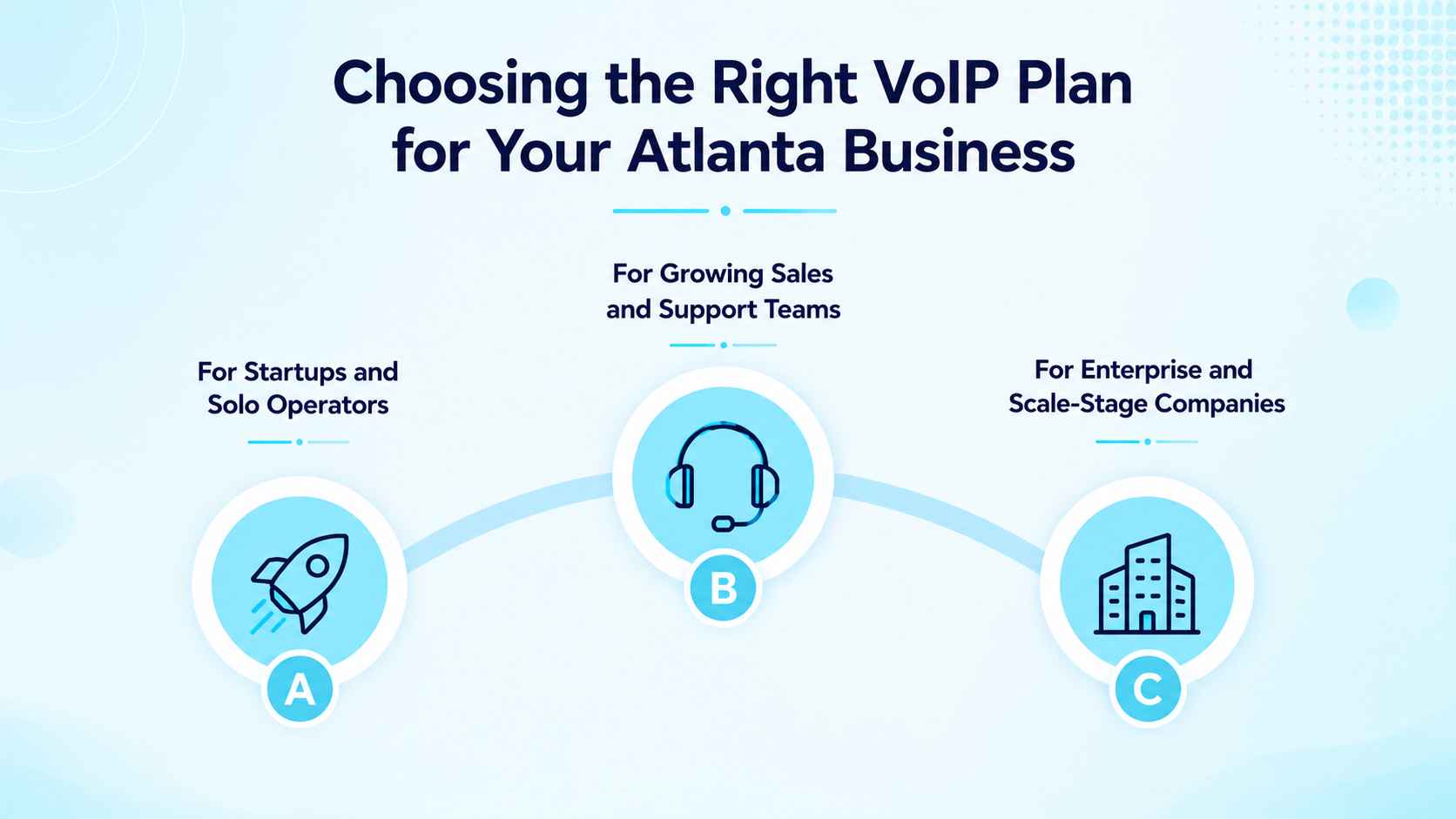 Choosing the Right VoIP Plan for Your Atlanta Business

For Startups and Solo Operators

A

For Growing Sales and Support Teams

B

For Enterprise and Scale-Stage Companies

C